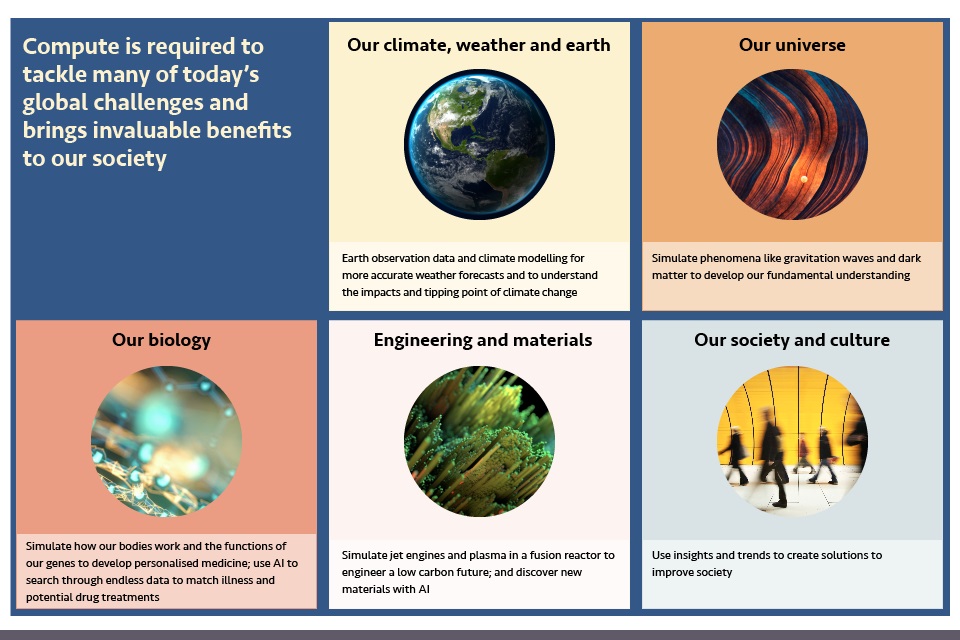 Compute is required to tackle many of today's global challenges and brings invaluable benefits to our society

Our climate, weather and earth

Earth observation data and climate modelling for more accurate weather forecasts and to understand the impacts and tipping point of climate change

Our universe

Simulate phenomena like gravitation waves and dark matter to develop our fundamental understanding

Our biology

Simulate how our bodies work and the functions of our genes to develop personalised medicine; use AI to search through endless data to match illness and potential drug treatments

Engineering and materials

Simulate jet engines and plasma in a fusion reactor to engineer a low carbon future; and discover new materials with AI

Our society and culture

Use insights and trends to create solutions to improve society